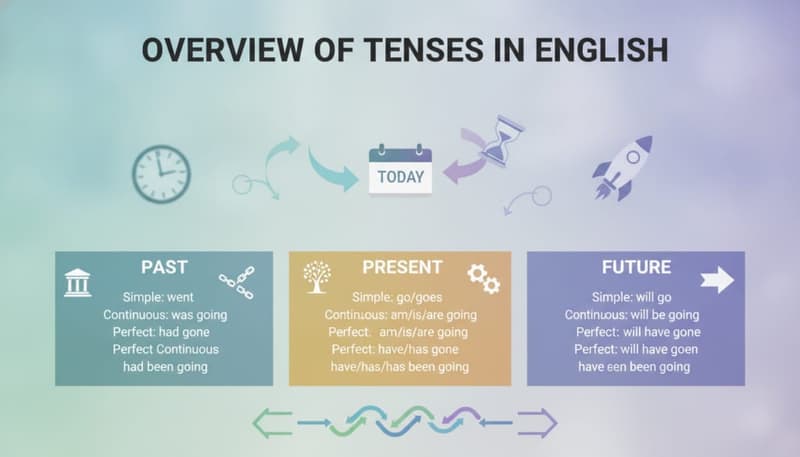 OVERVIEW OF TENSES IN ENGLISH

TODAY

PAST
Simple: went
Continuous: was going
Perfect: had gone
Perfect Continuous
had been going

PRESENT
Simple: go/goes
Continuous: am/is/are going
Perfect: am/is/are going
Perfect: have/has gone
have/has/has been going

FUTURE
Simple: will go
Continuous: will be going
Perfect: will have gone
Perfect: will have goen
have een been going